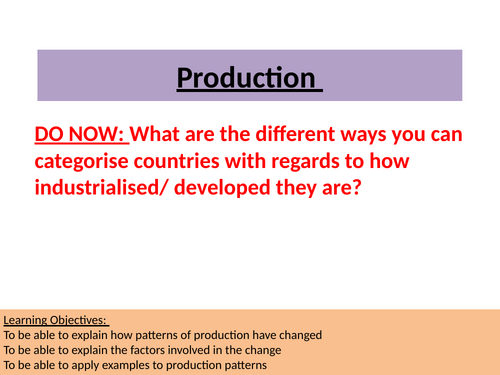 Production

DO NOW: What are the different ways you can categorise countries with regards to how industrialised/ developed they are?

Learning Objectives:
To be able to explain how patterns of production have changed
To be able to explain the factors involved in the change
To be able to apply examples to production patterns